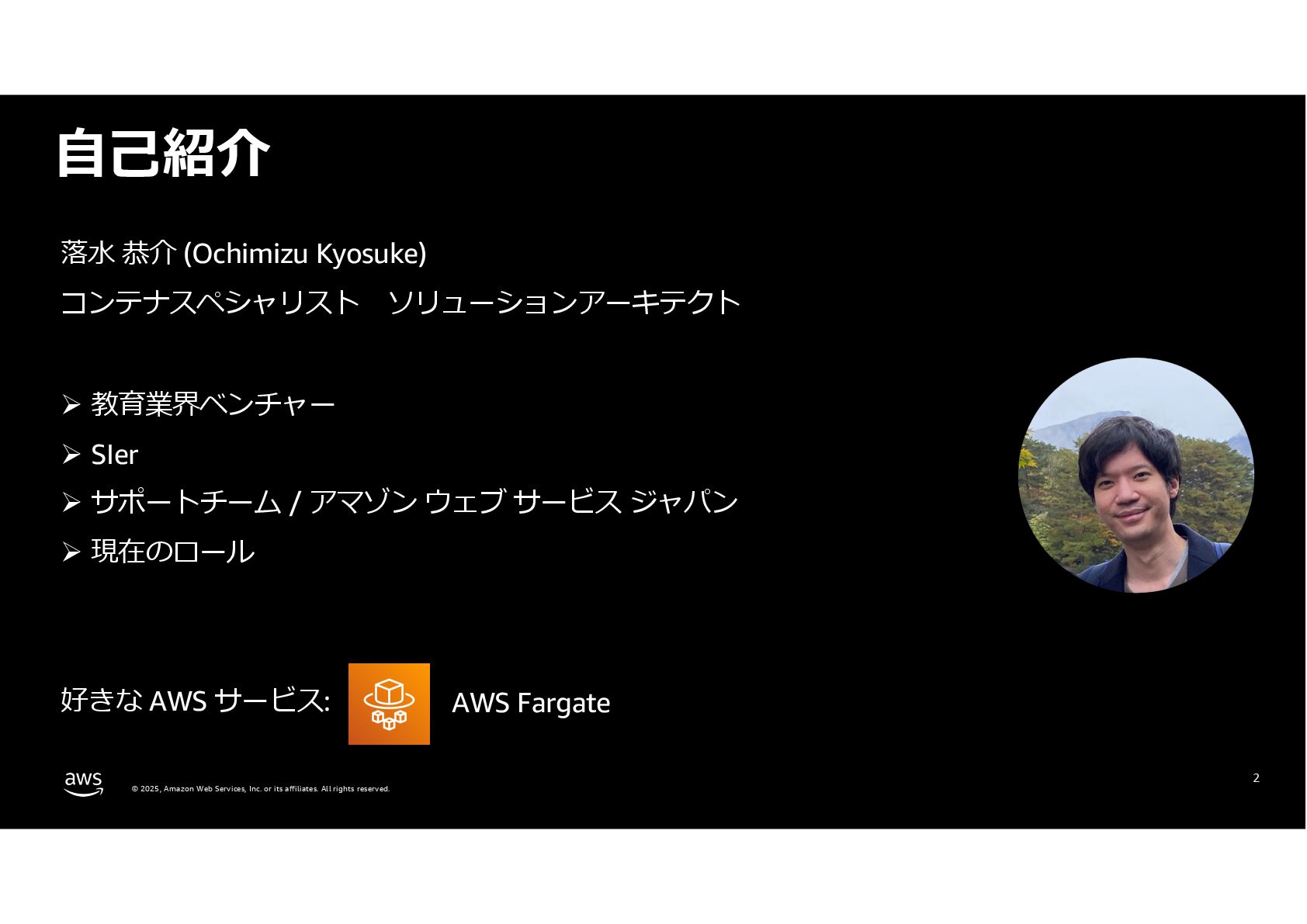 自己紹介

落水 恭介 (Ochimizu Kyosuke)
コンテナスペシャリスト　ソリューションアーキテクト

➢ 教育業界ベンチャー
➢ SIer
➢ サポートチーム / アマゾン ウェブ サービス ジャパン
➢ 現在のロール

好きな AWS サービス: AWS Fargate

aws

© 2025, Amazon Web Services, Inc. or its affiliates. All rights reserved.

2